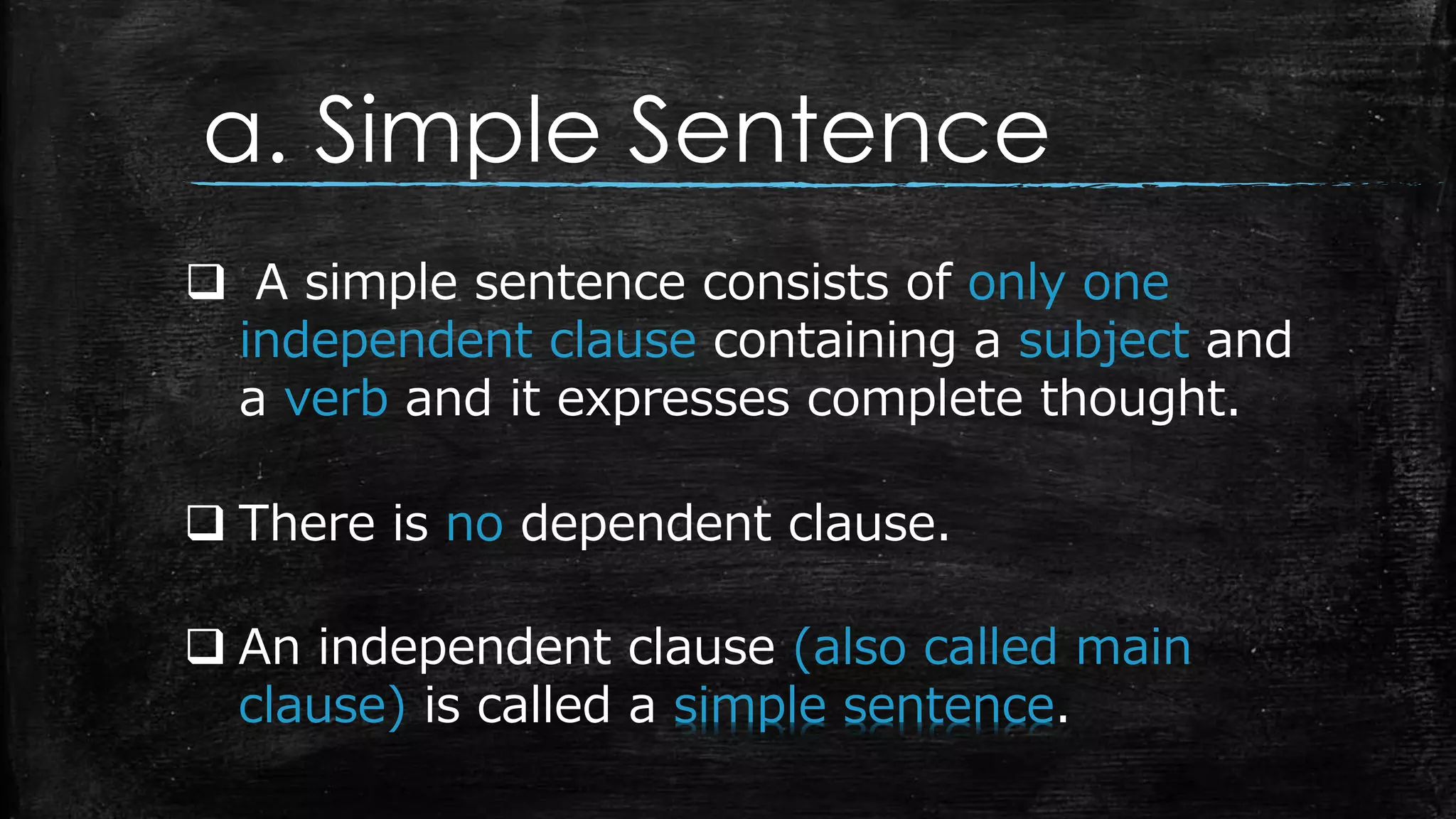 a. Simple Sentence

❑ A simple sentence consists of only one independent clause containing a subject and a verb and it expresses complete thought.

❑ There is no dependent clause.

❑ An independent clause (also called main clause) is called a simple sentence.